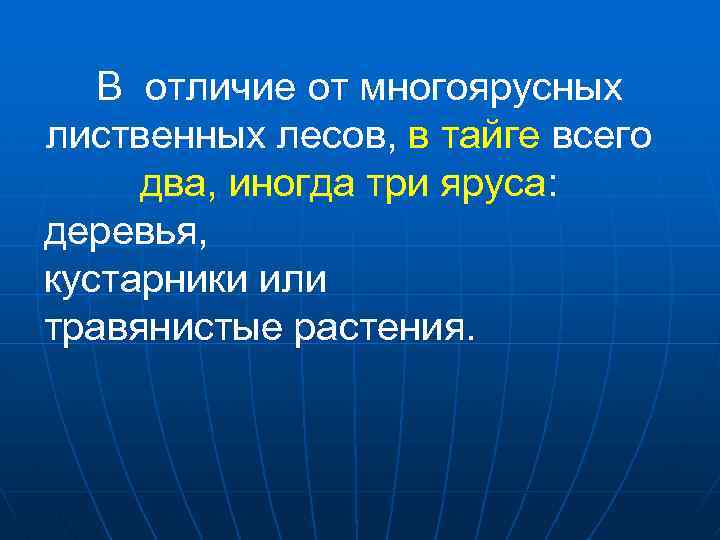 В отличие от многоярусных лиственных лесов, в тайге всего два, иногда три яруса:
деревья,
кустарники или
травянистые растения.